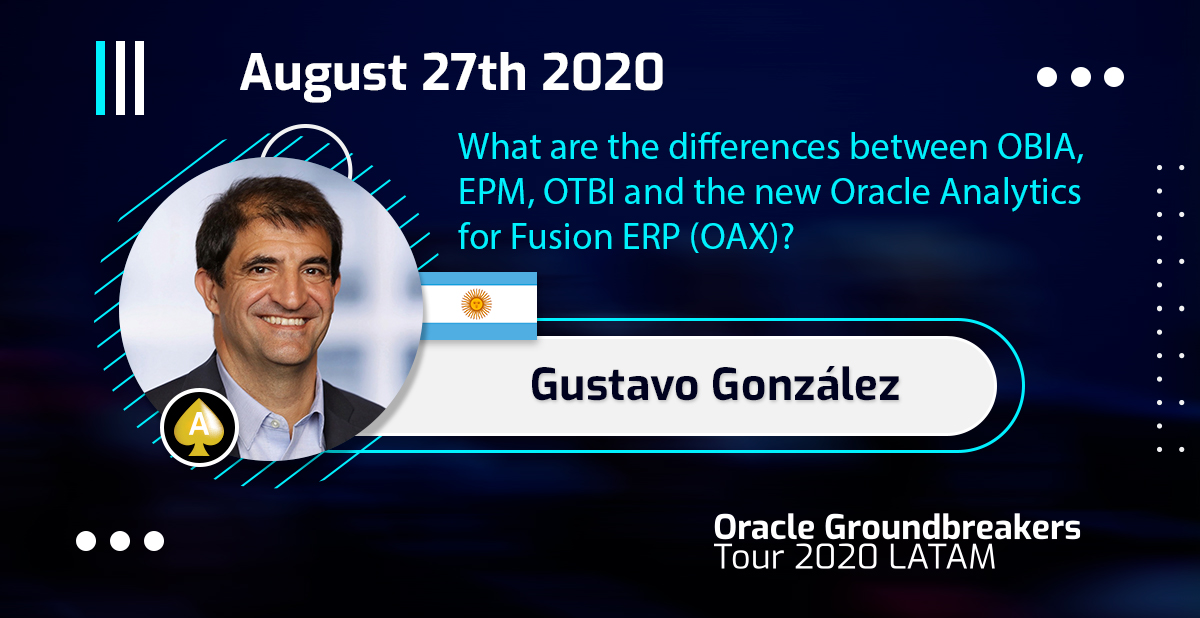 August 27th 2020

What are the differences between OBIA, EPM, OTBI and the new Oracle Analytics for Fusion ERP (OAX)?

A

Gustavo González

Oracle Groundbreakers
Tour 2020 LATAM